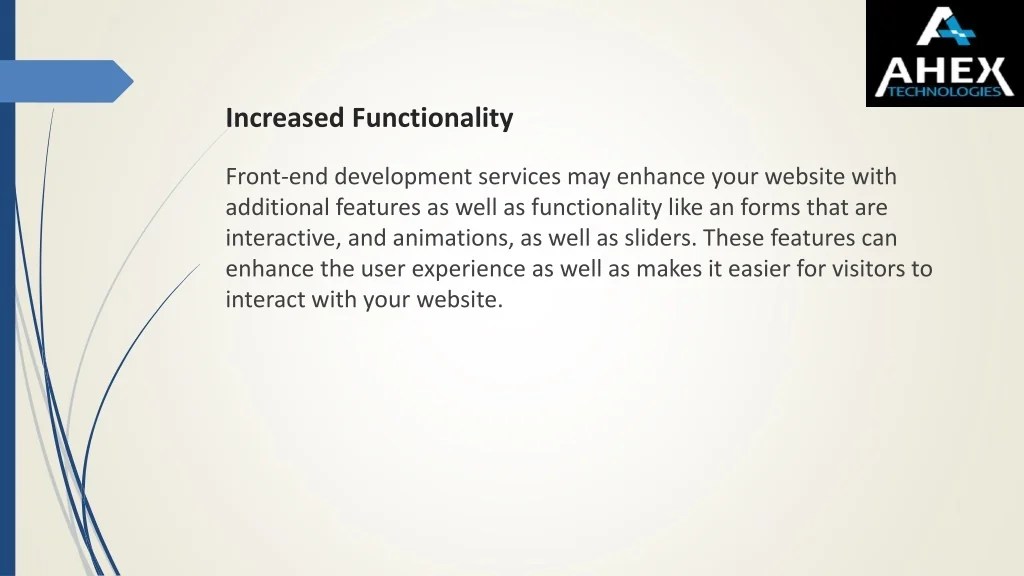 AHEX
TECHNOLOGIES

Increased Functionality

Front-end development services may enhance your website with additional features as well as functionality like an forms that are interactive, and animations, as well as sliders. These features can enhance the user experience as well as makes it easier for visitors to interact with your website.